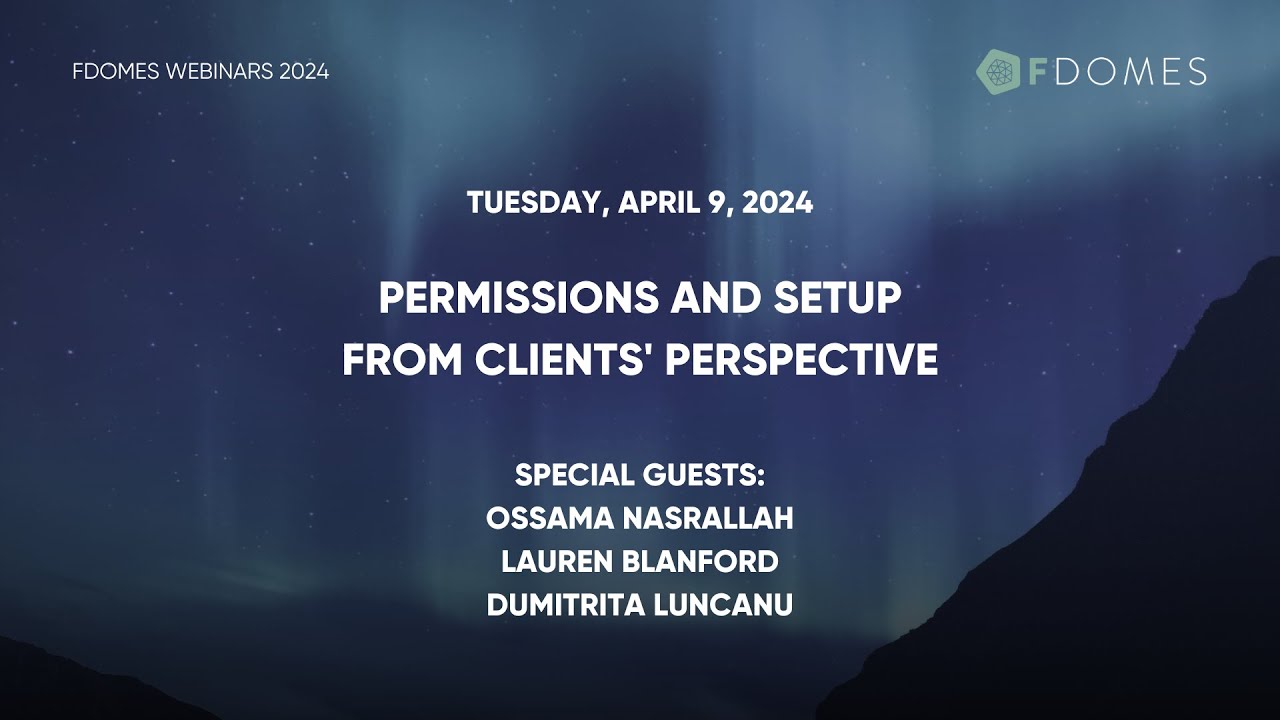 FDOMES WEBINARS 2024

FDOMES

TUESDAY, APRIL 9, 2024

PERMISSIONS AND SETUP FROM CLIENTS' PERSPECTIVE

SPECIAL GUESTS:
OSSAMA NASRALLAH
LAUREN BLANFORD
DUMITRITA LUNCANU